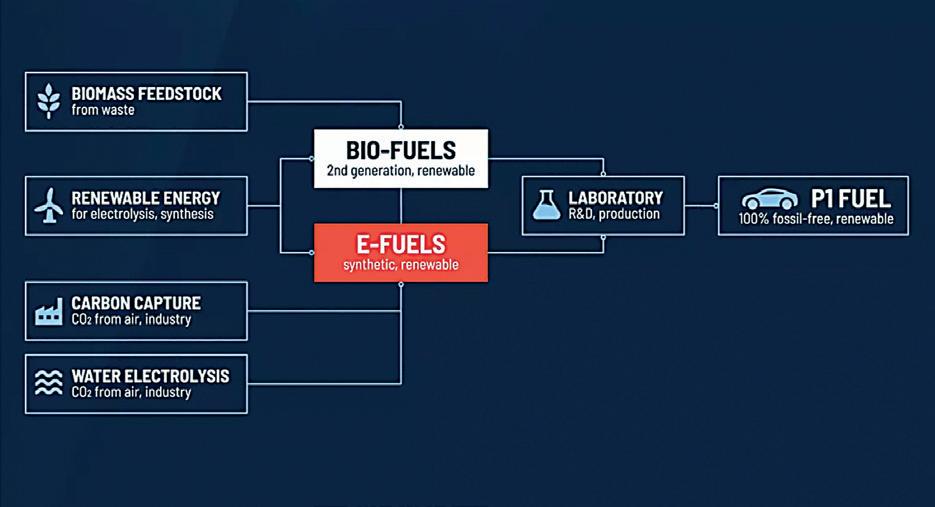 BIOMASS FEEDSTOCK
from waste

RENEWABLE ENERGY
for electrolysis, synthesis

CARBON CAPTURE
$CO_2$ from air, industry

WATER ELECTROLYSIS
$CO_2$ from air, industry

BIO-FUELS
2nd generation, renewable

E-FUELS
synthetic, renewable

LABORATORY
R&D, production

P1 FUEL
100% fossil-free, renewable